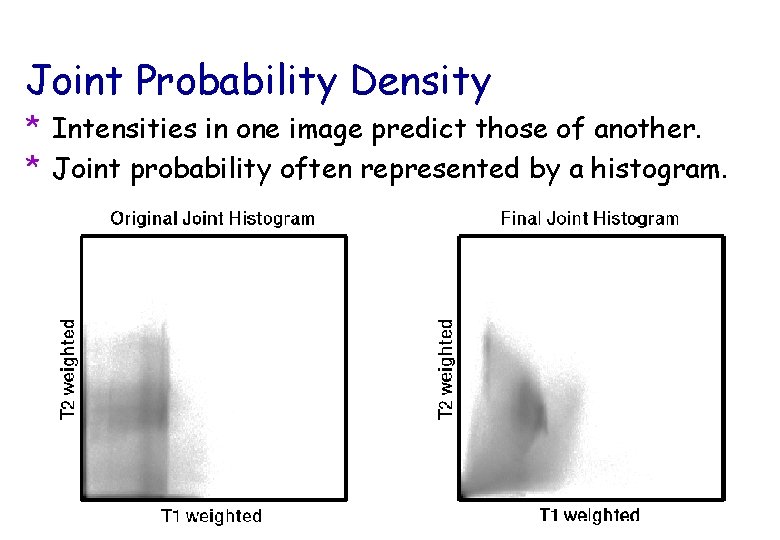 Joint Probability Density

* Intensities in one image predict those of another.
* Joint probability often represented by a histogram.

Original Joint Histogram

T2 weighted

T1 weighted

Final Joint Histogram

T2 weighted

T1 weighted